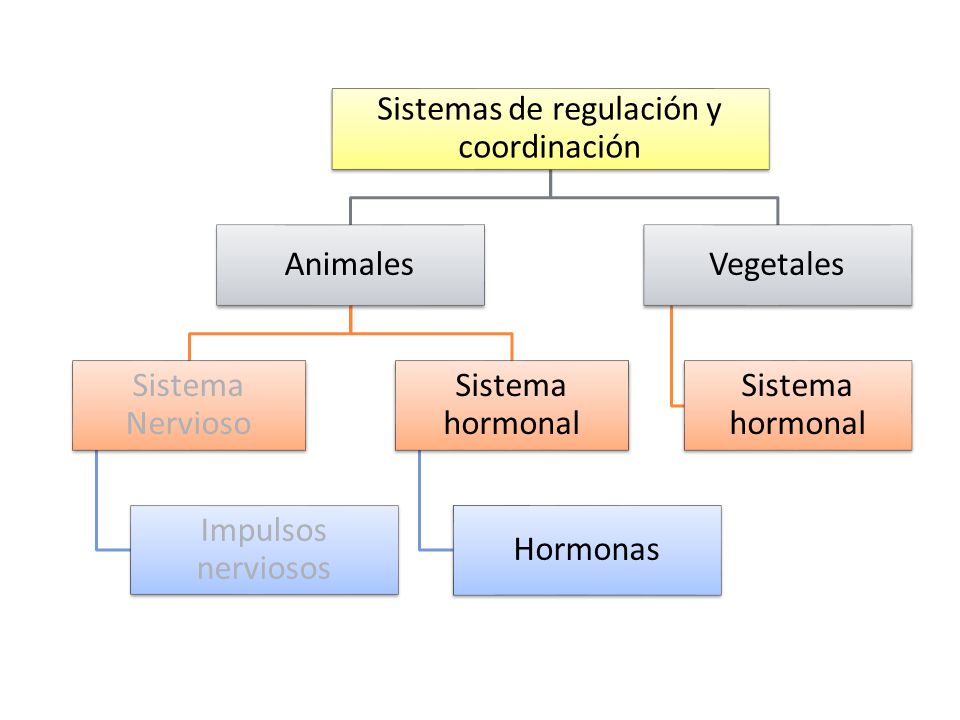 Sistemas de regulación y coordinación

Animales

Vegetales

Sistema Nervioso

Sistema hormonal

Sistema hormonal

Impulsos nerviosos

Hormonas